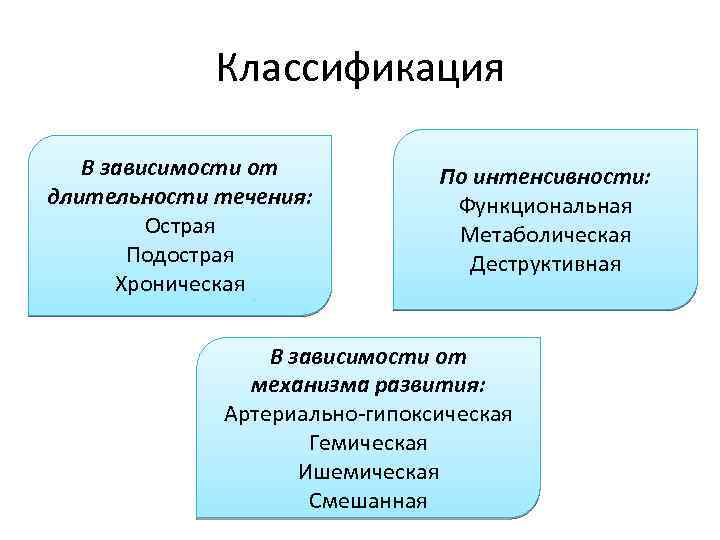 Классификация

В зависимости от длительности течения:
Острая
Подострая
Хроническая

По интенсивности:
Функциональная
Метаболическая
Деструктивная

В зависимости от механизма развития:
Артериально-гипоксическая
Гемическая
Ишемическая
Смешанная